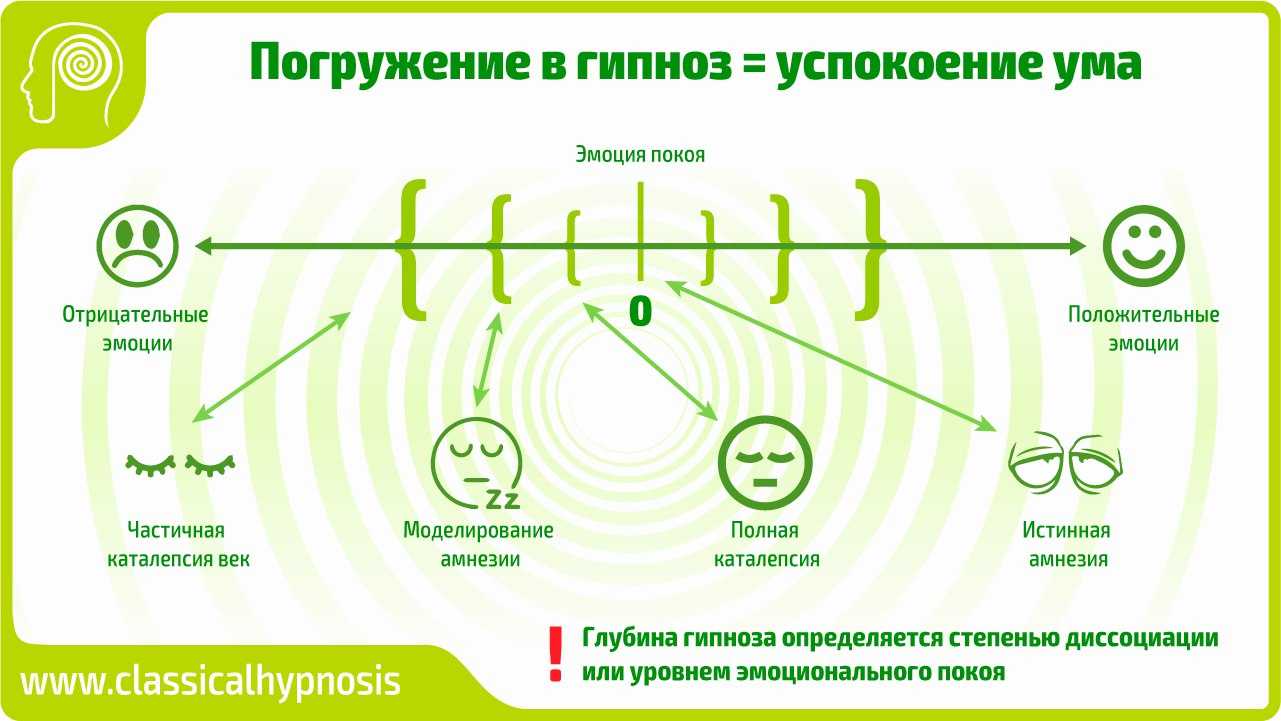 Погружение в гипноз = успокоение ума

Эмоция покоя

0

Отрицательные эмоции

Положительные эмоции

Zz

Частичная каталепсия век

Моделирование амнезии

Полная каталепсия

Истинная амнезия

!

Глубина гипноза определяется степенью диссоциации или уровнем эмоционального покоя

www.classicalhypnosis